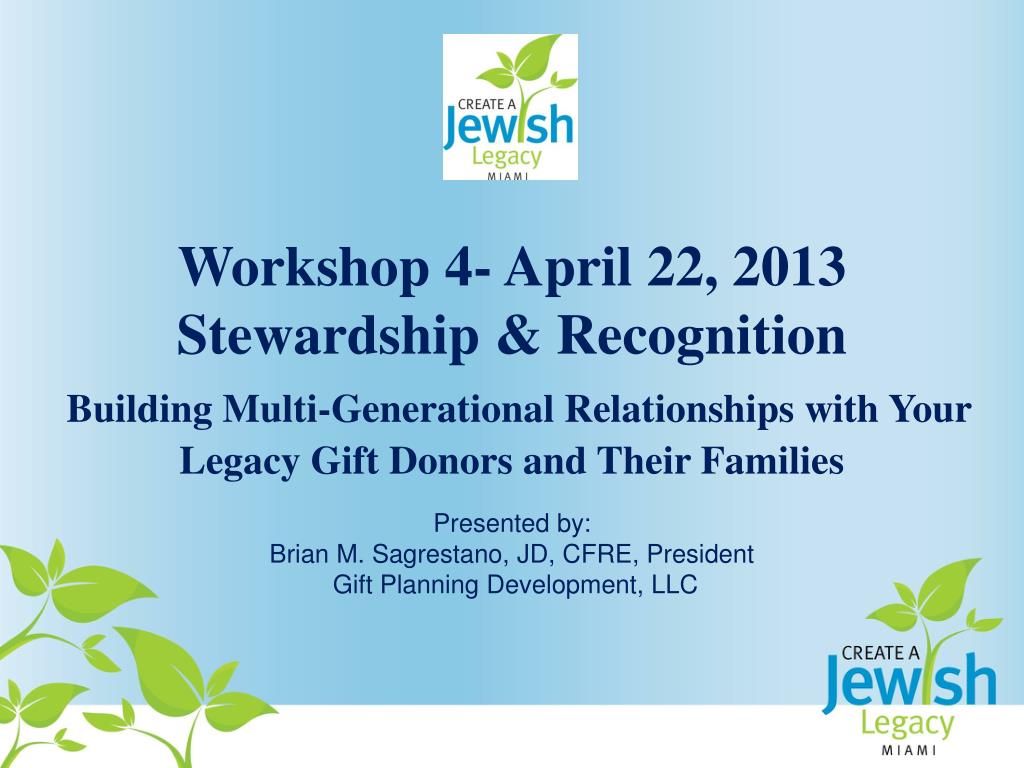 CREATE A
Jewish
Legacy
MIAMI

Workshop 4- April 22, 2013
Stewardship & Recognition

Building Multi-Generational Relationships with Your Legacy Gift Donors and Their Families

Presented by:
Brian M. Sagrestano, JD, CFRE, President
Gift Planning Development, LLC

CREATE A
Jewish
Legacy
MIAMI